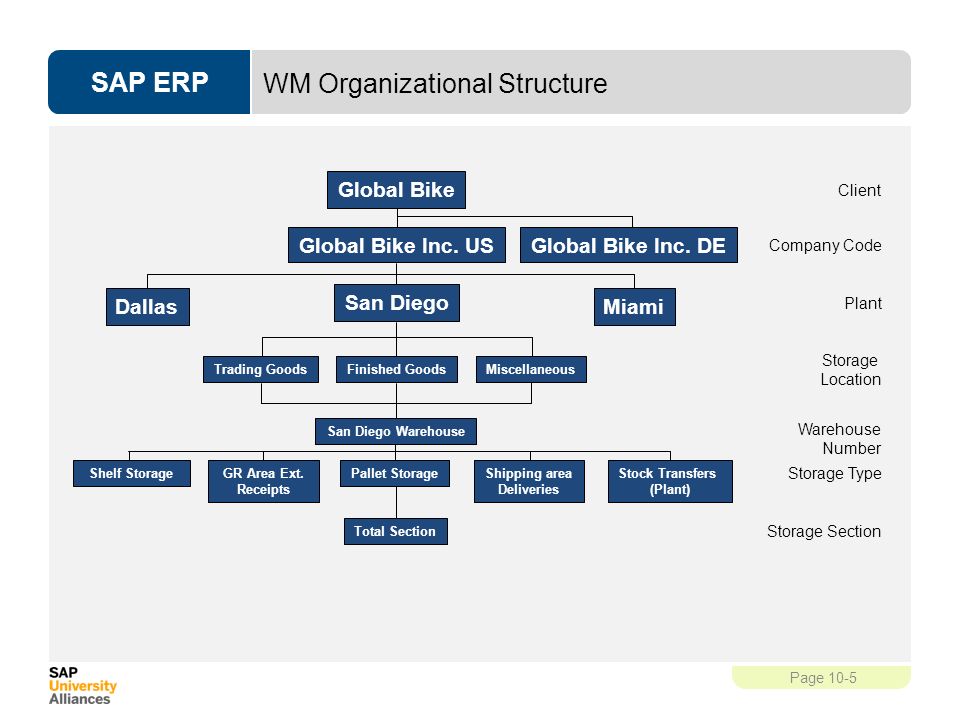 SAP ERP

WM Organizational Structure

Global Bike

Client

Global Bike Inc. US

Global Bike Inc. DE

Company Code

Dallas

San Diego

Miami

Plant

Trading Goods

Finished Goods

Miscellaneous

Storage Location

San Diego Warehouse

Warehouse Number

Shelf Storage

GR Area Ext. Receipts

Pallet Storage

Shipping area Deliveries

Stock Transfers (Plant)

Storage Type

Total Section

Storage Section

SAP University Alliances

Page 10-5